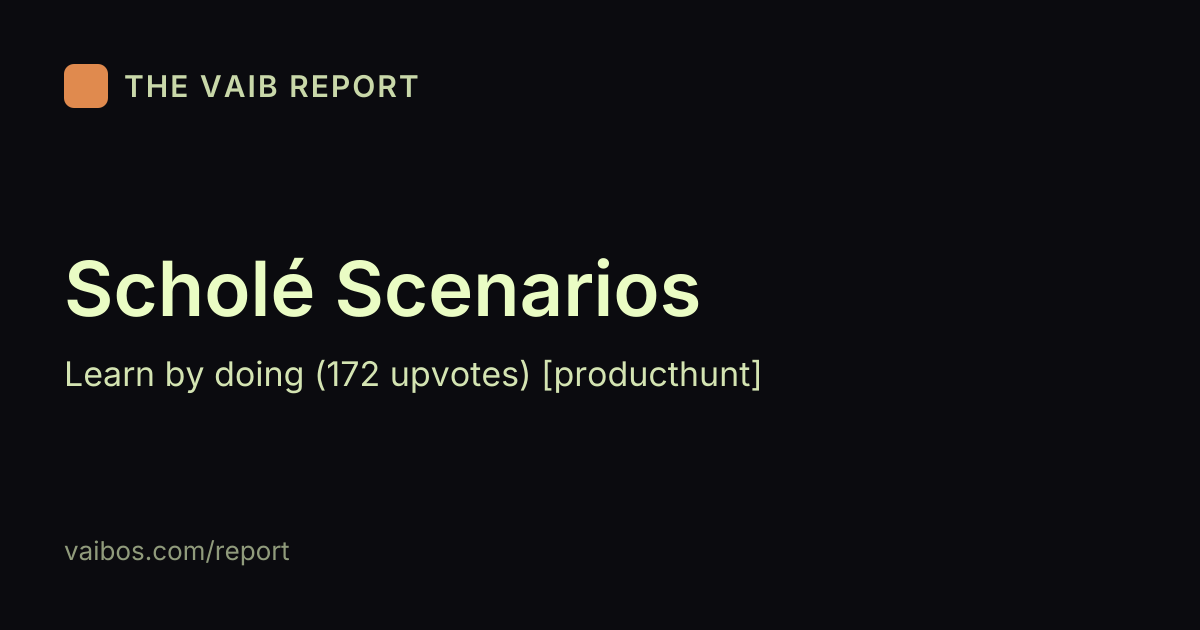 THE VAIB REPORT

Scholé Scenarios

Learn by doing (172 upvotes) [producthunt]

vaibos.com/report